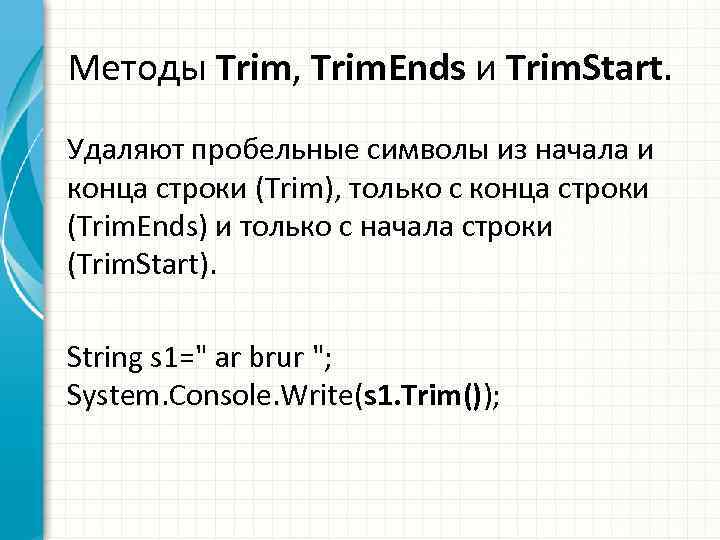 Методы Trim, TrimEnds и TrimStart.

Удаляют пробельные символы из начала и конца строки (Trim), только с конца строки (TrimEnds) и только с начала строки (TrimStart).

String s1=" ar brur ";
System.Console.Write(s1.Trim());